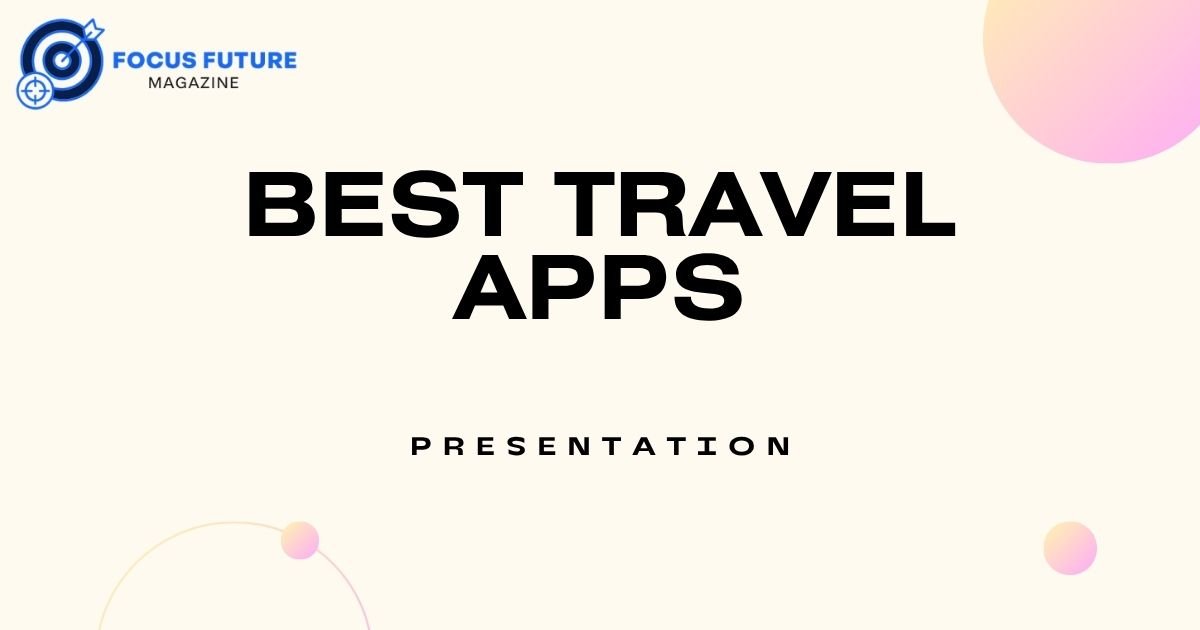 FOCUS FUTURE
MAGAZINE

BEST TRAVEL APPS

PRESENTATION